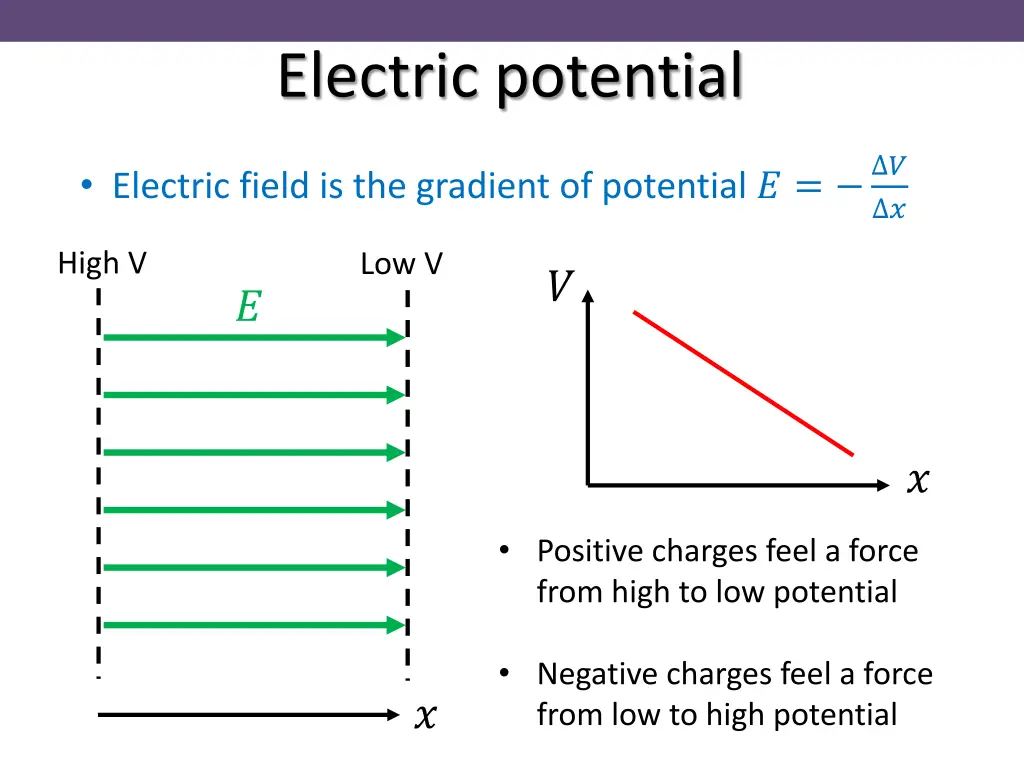 Electric potential

• Electric field is the gradient of potential $E = -\frac{\Delta V}{\Delta x}$

High V

Low V

$E$

$x$

$V$

$x$

• Positive charges feel a force from high to low potential

• Negative charges feel a force from low to high potential